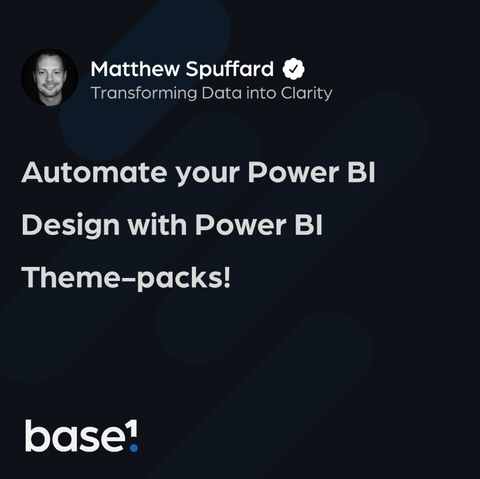 Matthew Spuffard
Transforming Data into Clarity

Automate your Power BI Design with Power BI Theme-packs!

base1